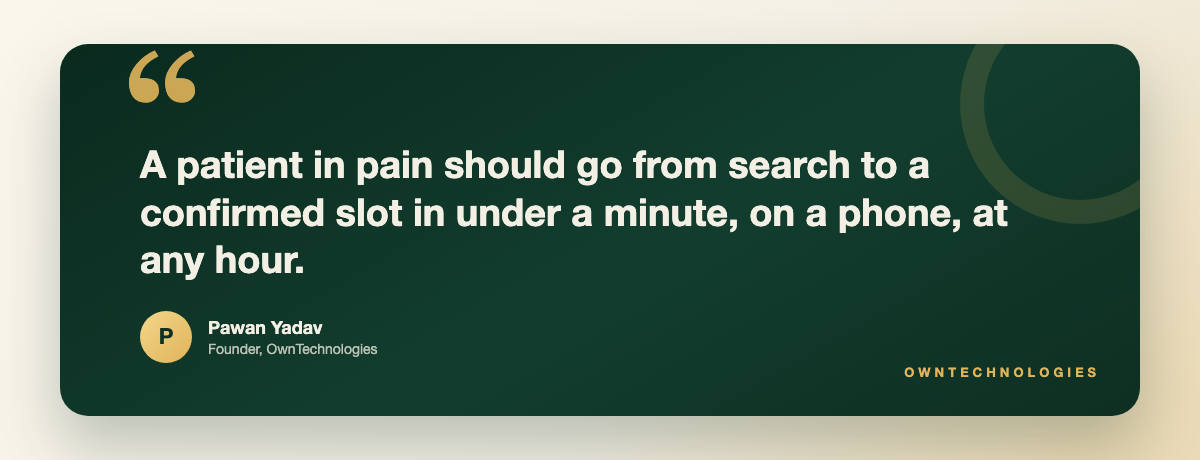 “

A patient in pain should go from search to a confirmed slot in under a minute, on a phone, at any hour.

P

Pawan Yadav
Founder, OwnTechnologies

OWNTECHNOLOGIES